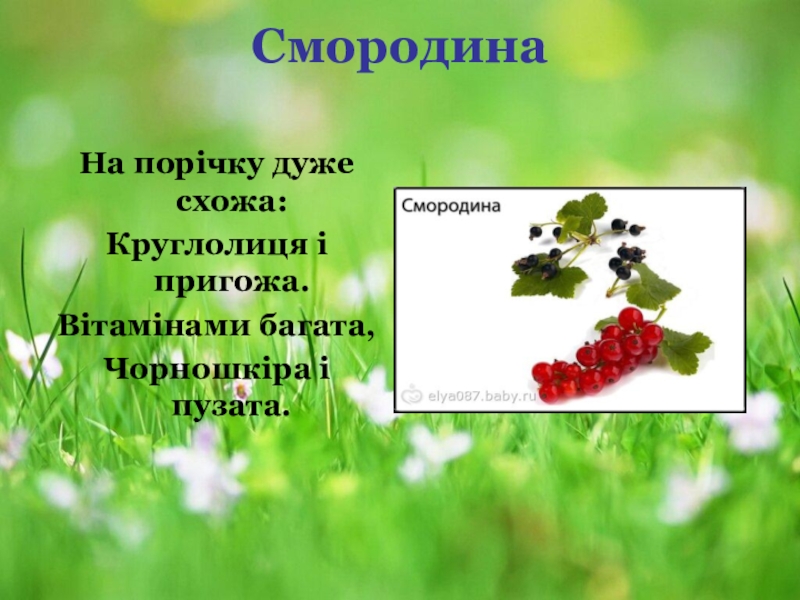 Смородина

На порічку дуже схожа:
Круглолиця і пригожа.
Вітамінами багата,
Чорношкіра і пузата.

Смородина

elya087.baby.ru